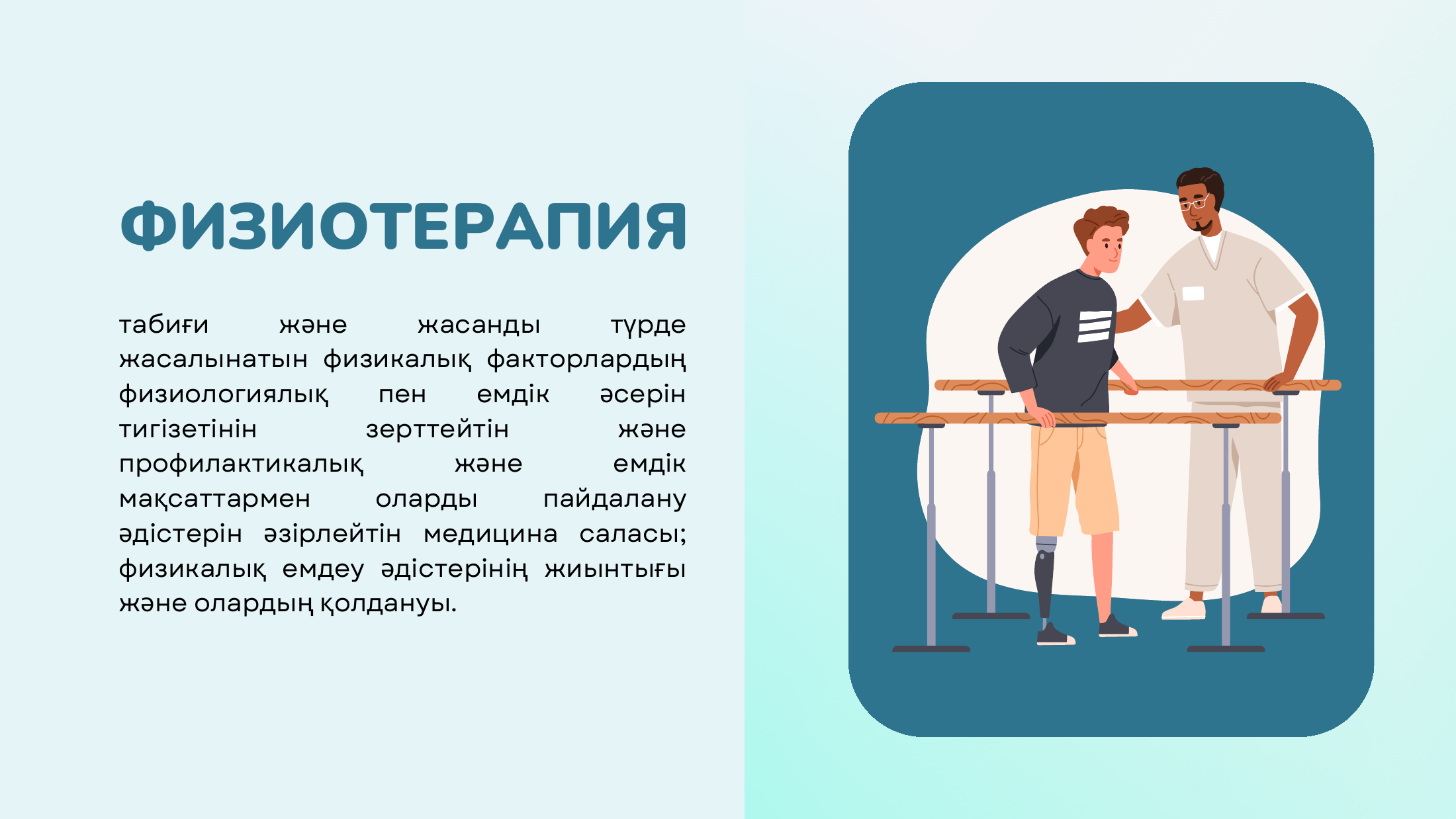 ФИЗИОТЕРАПИЯ

табиғи және жасанды түрде жасалынатын физикалық факторлардың физиологиялық пен емдік әсерін тигізетінін зерттейтін және профилактикалық және емдік мақсаттармен оларды пайдалану әдістерін әзірлейтін медицина саласы; физикалық емдеу әдістерінің жиынтығы және олардың қолдануы.